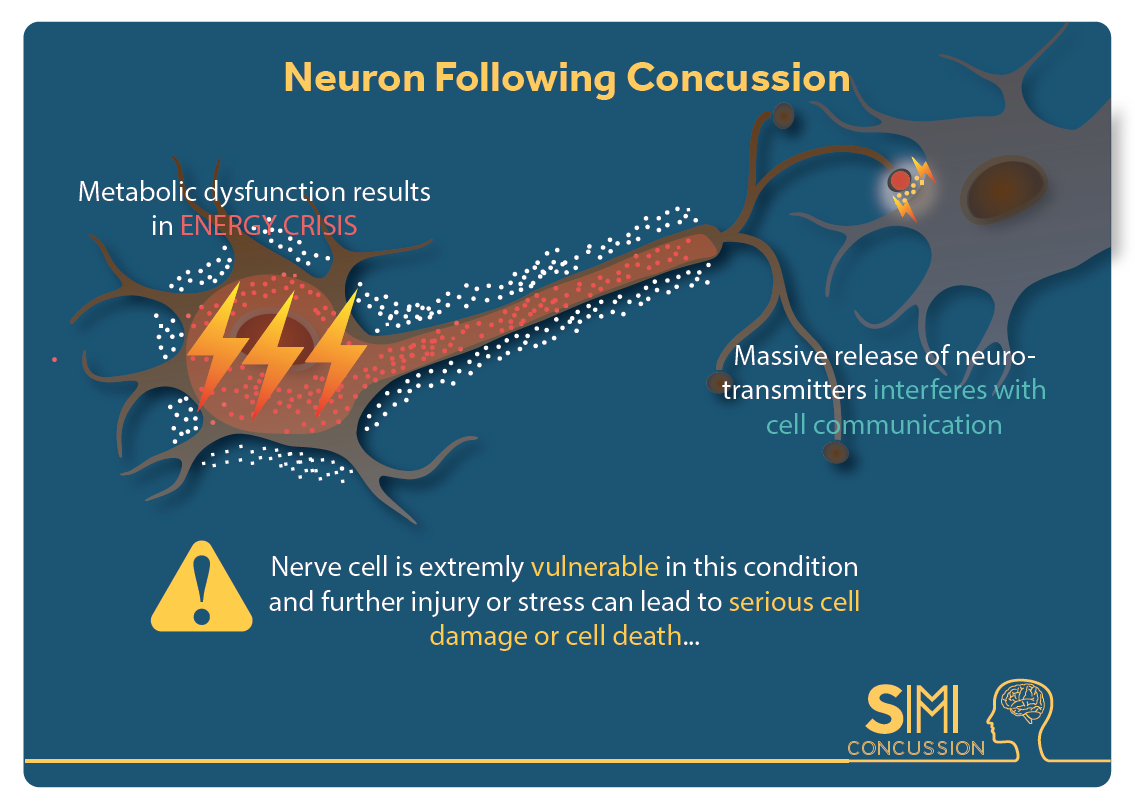 Neuron Following Concussion

Metabolic dysfunction results in ENERGY CRISIS

Massive release of neurotransmitters interferes with cell communication

Nerve cell is extremly vulnerable in this condition and further injury or stress can lead to serious cell damage or cell death...

SIMI CONCUSSION